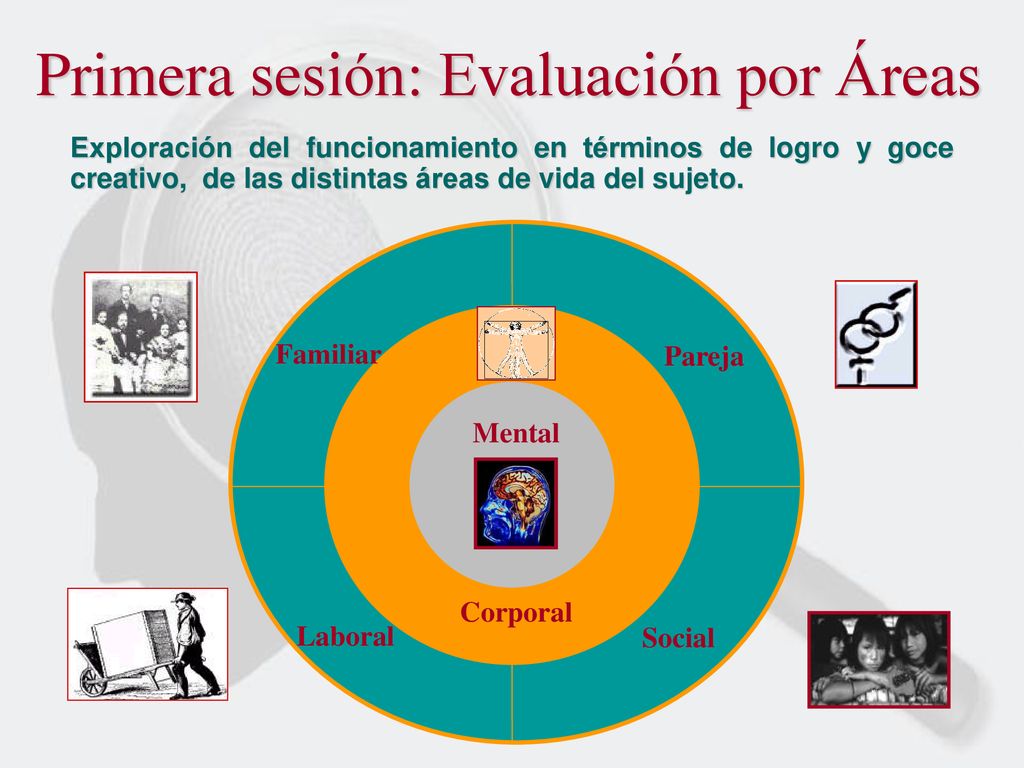 Primera sesión: Evaluación por Áreas

Exploración del funcionamiento en términos de logro y goce creativo, de las distintas áreas de vida del sujeto.

Familiar

Pareja

Mental

Corporal

Laboral

Social